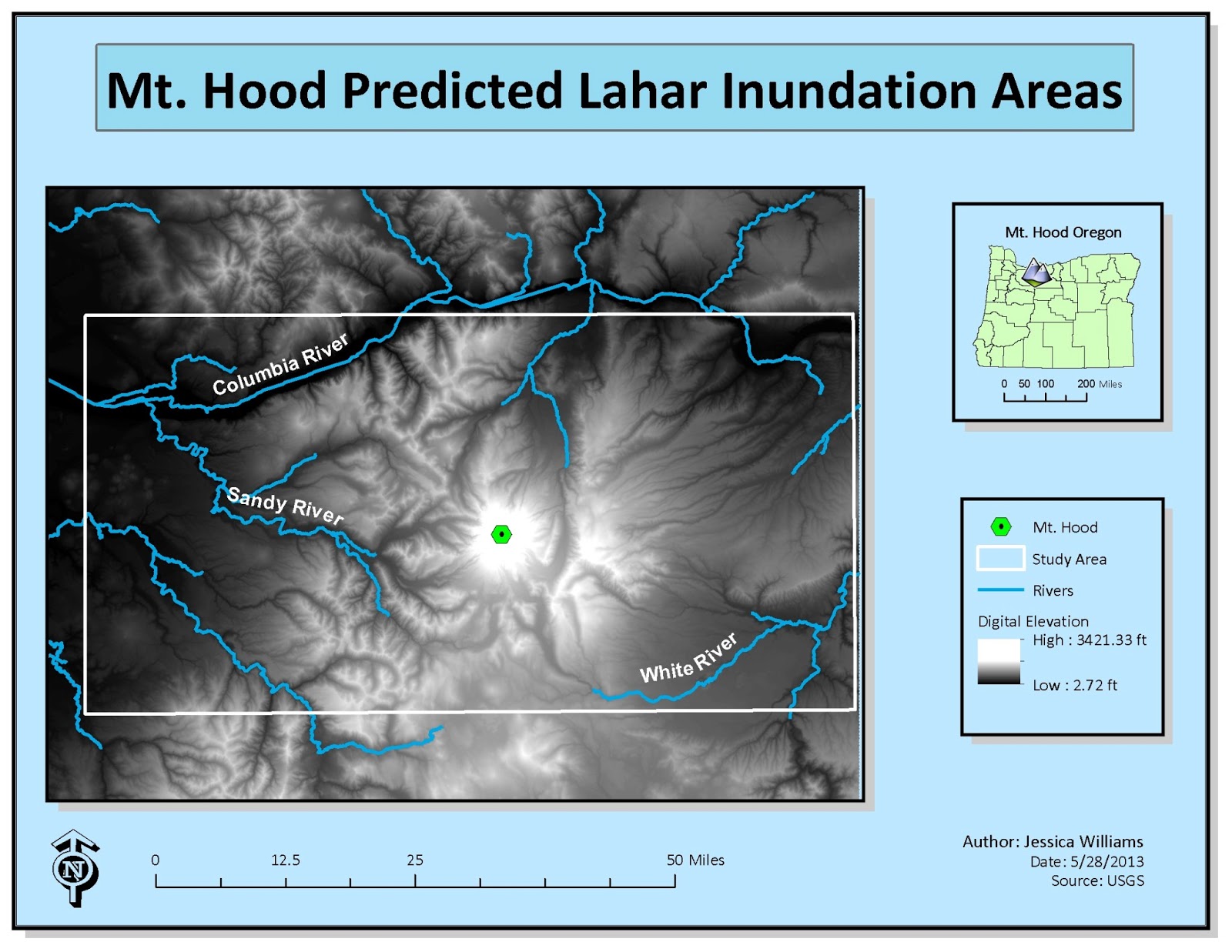 Mt. Hood Predicted Lahar Inundation Areas

Columbia River

Sandy River

White River

Mt. Hood Oregon

0 50 100 200 Miles

Mt. Hood

Study Area

Rivers

Digital Elevation

High : 3421.33 ft

Low : 2.72 ft

N

0 12.5 25 50 Miles

Author: Jessica Williams
Date: 5/28/2013
Source: USGS